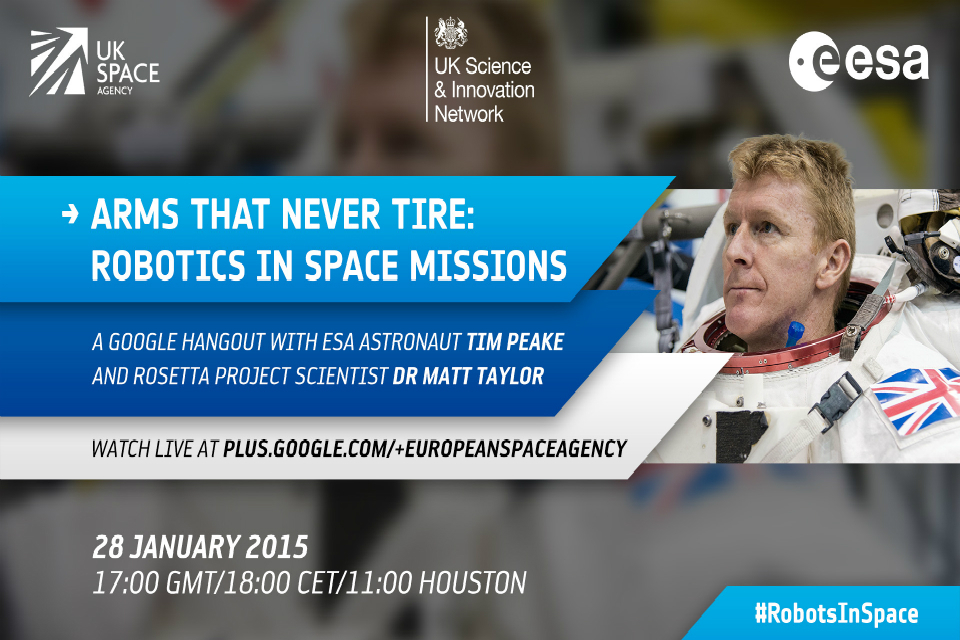 UK SPACE AGENCY

UK Science & Innovation Network

esa

→ ARMS THAT NEVER TIRE: ROBOTICS IN SPACE MISSIONS

A GOOGLE HANGOUT WITH ESA ASTRONAUT TIM PEAKE AND ROSETTA PROJECT SCIENTIST DR MATT TAYLOR

WATCH LIVE AT PLUS.GOOGLE.COM/+EUROPEANSPACEAGENCY

28 JANUARY 2015
17:00 GMT/18:00 CET/11:00 HOUSTON

#RobotsInSpace